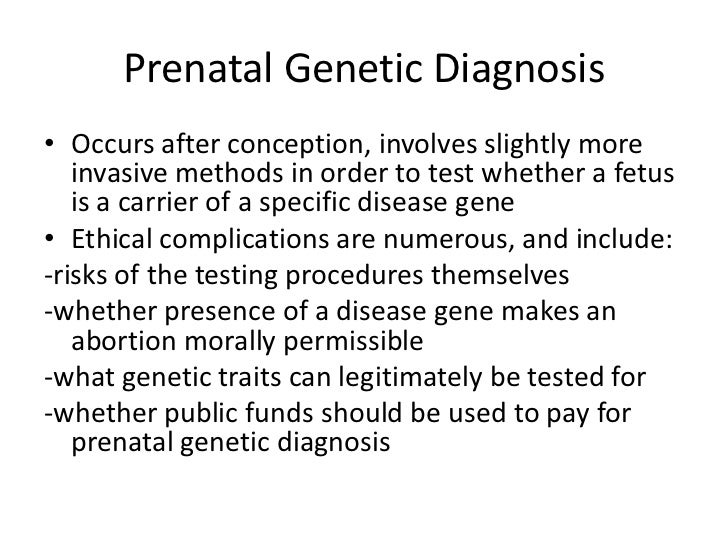 Prenatal Genetic Diagnosis

• Occurs after conception, involves slightly more invasive methods in order to test whether a fetus is a carrier of a specific disease gene

• Ethical complications are numerous, and include:

-risks of the testing procedures themselves

-whether presence of a disease gene makes an abortion morally permissible

-what genetic traits can legitimately be tested for

-whether public funds should be used to pay for prenatal genetic diagnosis